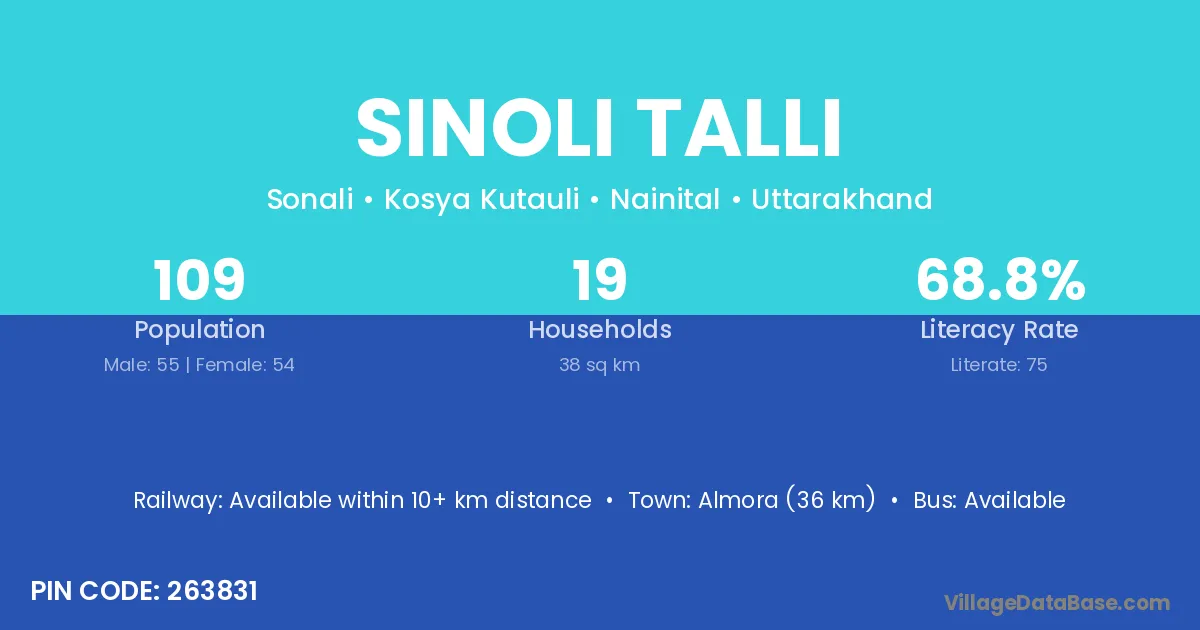 SINOLI TALLI

Sonali • Kosya Kutauli • Nainital • Uttarakhand

109
Population
Male: 55 | Female: 54

19
Households
38 sq km

68.8%
Literacy Rate
Literate: 75

Railway: Available within 10+ km distance • Town: Almora (36 km) • Bus: Available

PIN CODE: 263831

VillageDataBase.com